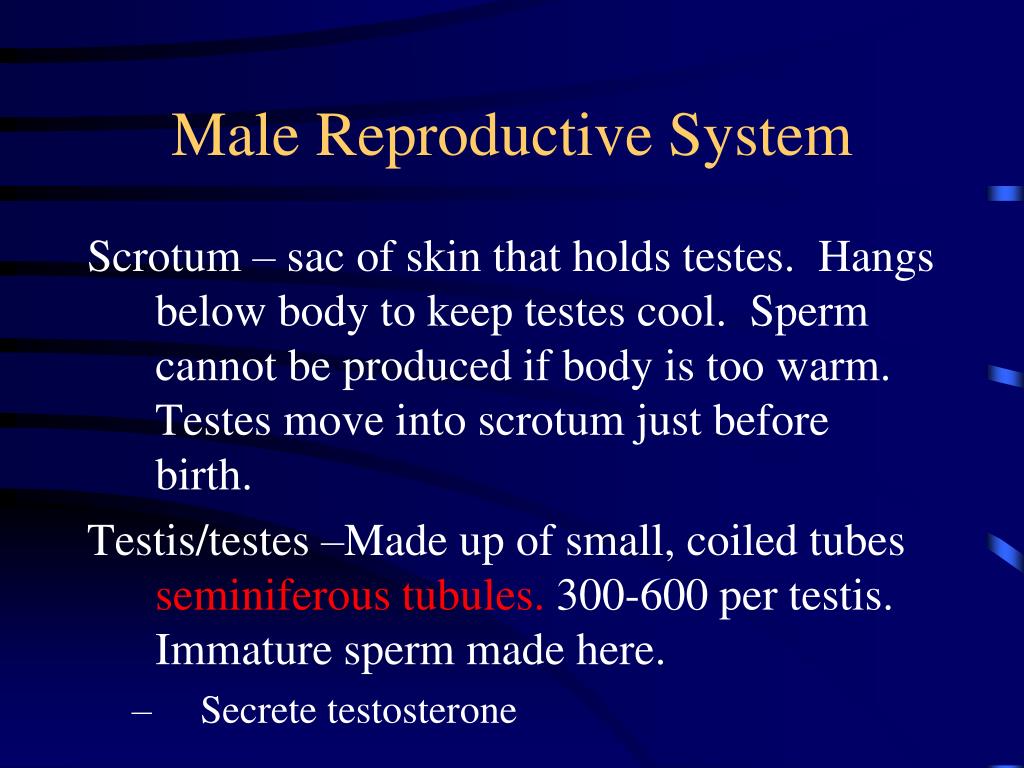 Male Reproductive System

Scrotum – sac of skin that holds testes. Hangs below body to keep testes cool. Sperm cannot be produced if body is too warm. Testes move into scrotum just before birth.

Testis/testes –Made up of small, coiled tubes seminiferous tubules. 300-600 per testis. Immature sperm made here.

– Secrete testosterone